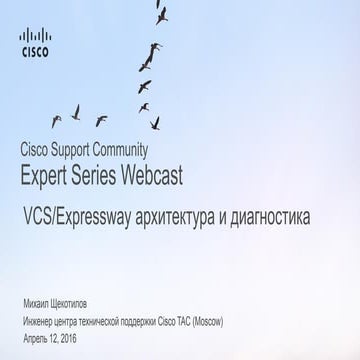 CISCO

Cisco Support Community
Expert Series Webcast

VCS/Expressway архитектура и диагностика

Михаил Щекотилов
Инженер центра технической поддержки Cisco TAC (Moscow)
Апрель 12, 2016